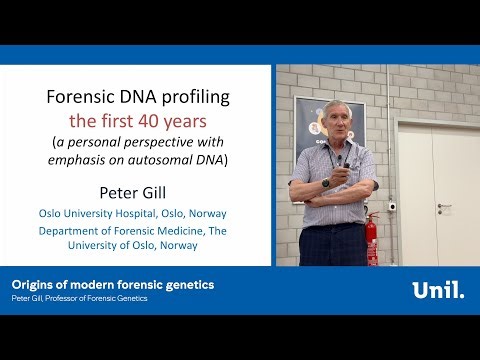 Forensic DNA profiling
the first 40 years
(a personal perspective with emphasis on autosomal DNA)

Peter Gill

Oslo University Hospital, Oslo, Norway

Department of Forensic Medicine, The University of Oslo, Norway

Origins of modern forensic genetics
Peter Gill, Professor of Forensic Genetics

Unil.